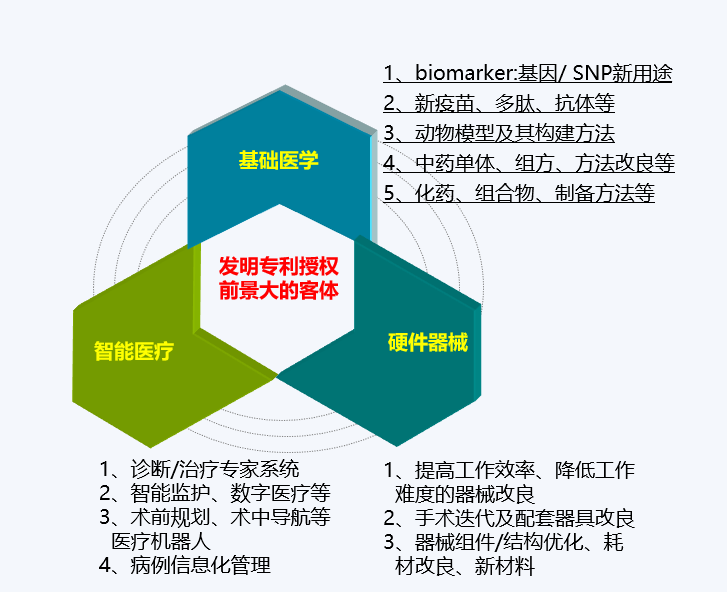 1、biomarker:基因/ SNP新用途
2、新疫苗、多肽、抗体等
3、动物模型及其构建方法
4、中药单体、组方、方法改良等
5、化药、组合物、制备方法等

基础医学

发明专利授权前景大的客体

智能医疗

硬件器械

1、诊断/治疗专家系统
2、智能监护、数字医疗等
3、术前规划、术中导航等医疗机器人
4、病例信息化管理

1、提高工作效率、降低工作难度的器械改良
2、手术迭代及配套器具改良
3、器械组件/结构优化、耗材改良、新材料